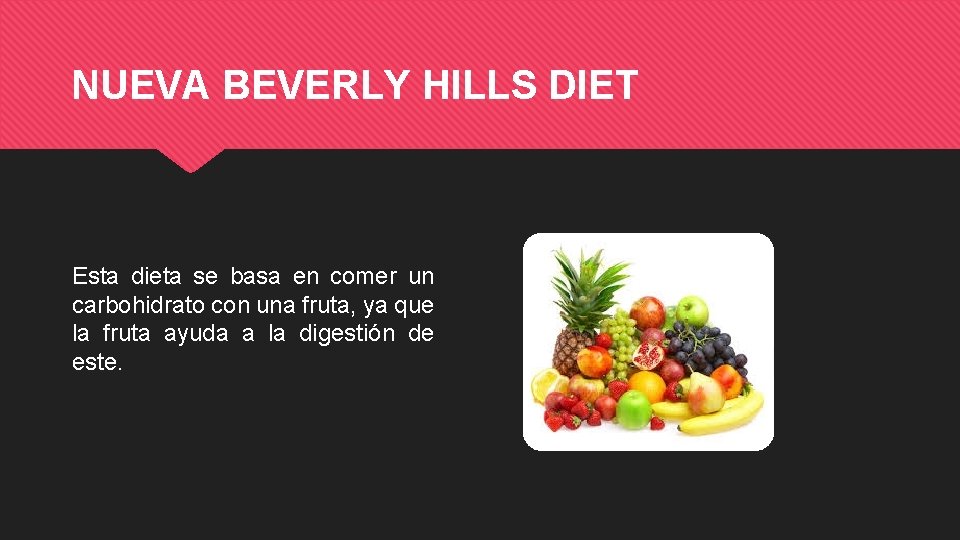 NUEVA BEVERLY HILLS DIET

Esta dieta se basa en comer un carbohidrato con una fruta, ya que la fruta ayuda a la digestión de este.